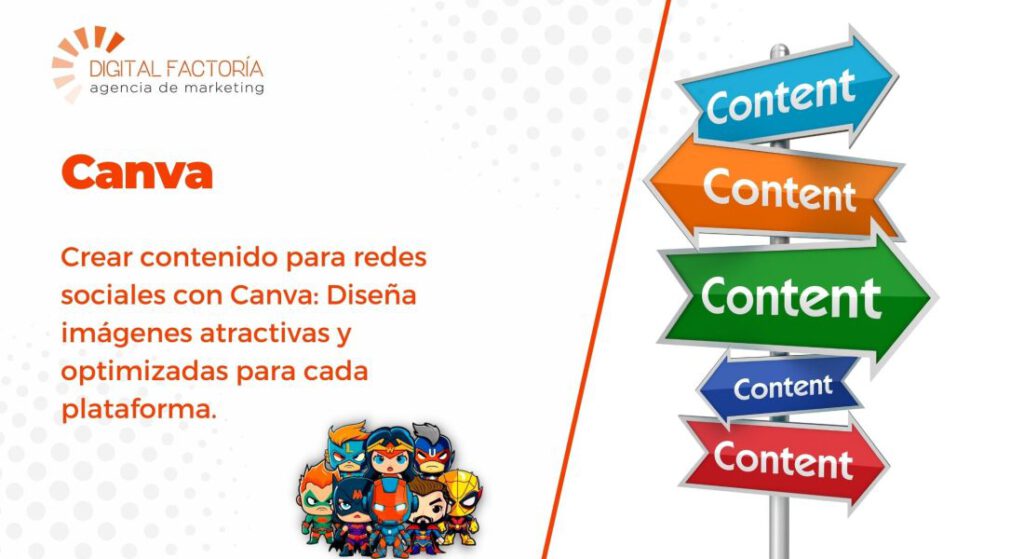 DIGITAL FACTORÍA
agencia de marketing

Canva

Crear contenido para redes sociales con Canva: Diseña imágenes atractivas y optimizadas para cada plataforma.

Content
Content
Content
Content
Content